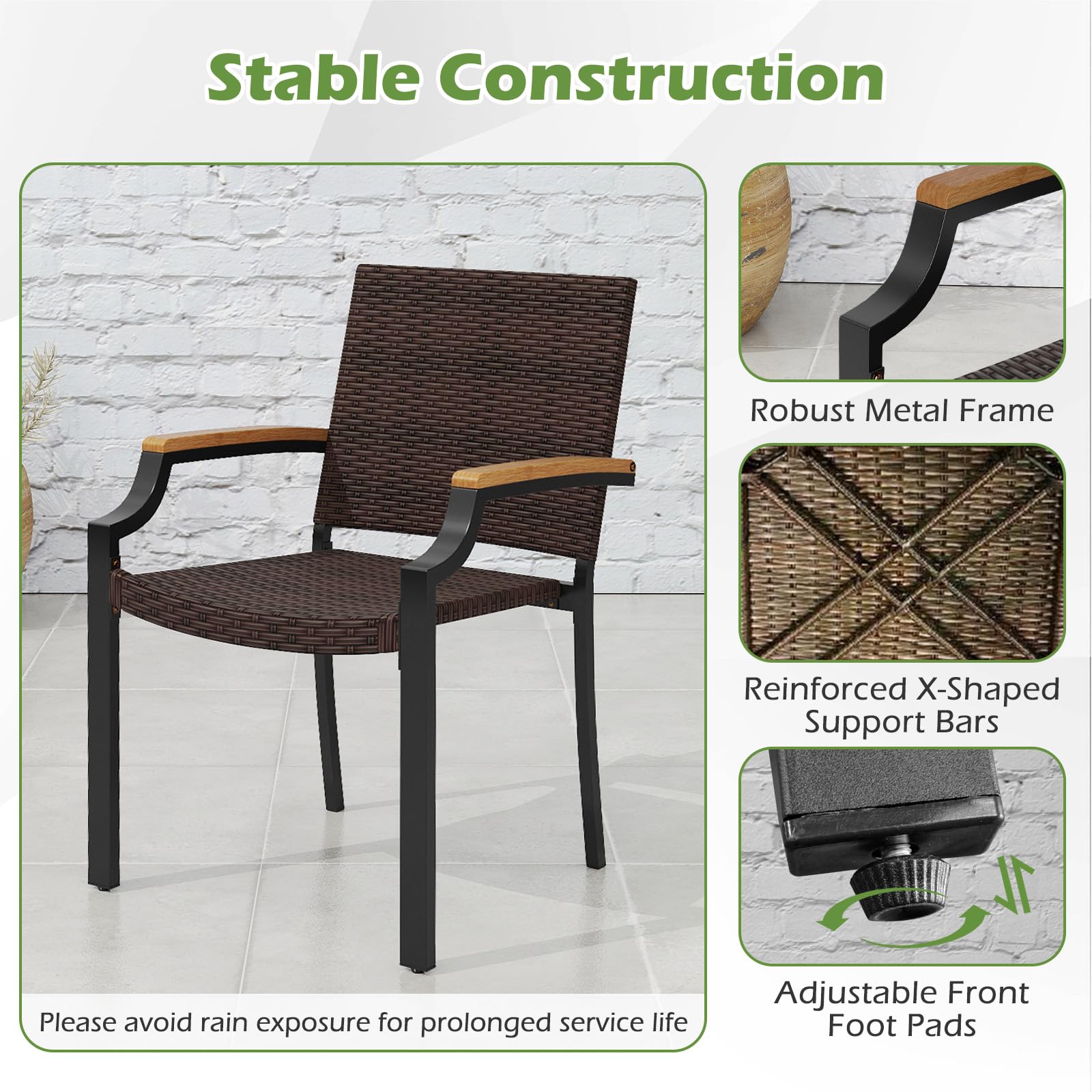 Stable Construction

Please avoid rain exposure for prolonged service life

Robust Metal Frame

Reinforced X-Shaped Support Bars

Adjustable Front Foot Pads